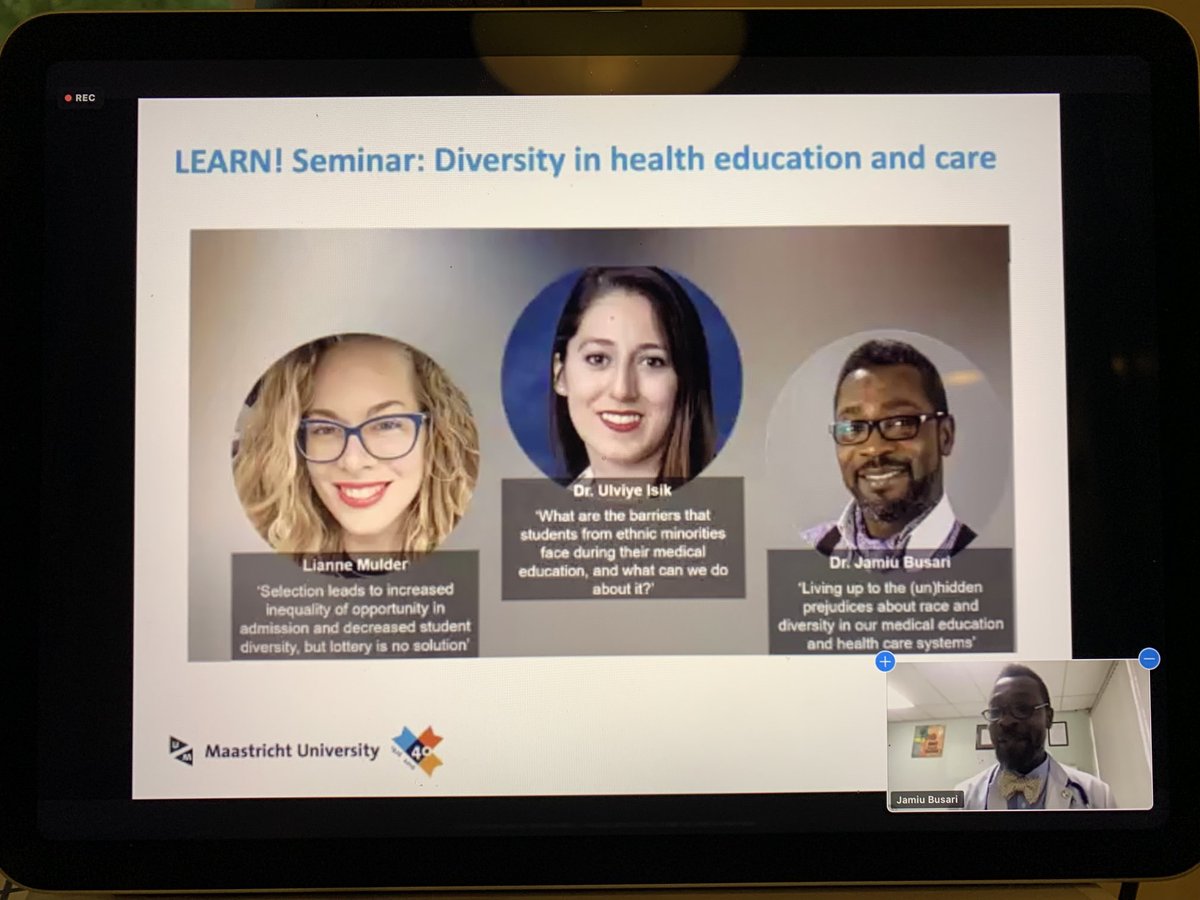 REC

LEARN! Seminar: Diversity in health education and care

Lianne Mulder
'Selection leads to increased inequality of opportunity in admission and decreased student diversity, but lottery is no solution'

Dr. Ulviye Isik
'What are the barriers that students from ethnic minorities face during their medical education, and what can we do about it?'

Dr. Jamiu Busari
'Living up to the (un)hidden prejudices about race and diversity in our medical education and health care systems'

Maastricht University

40

Jamiu Busari